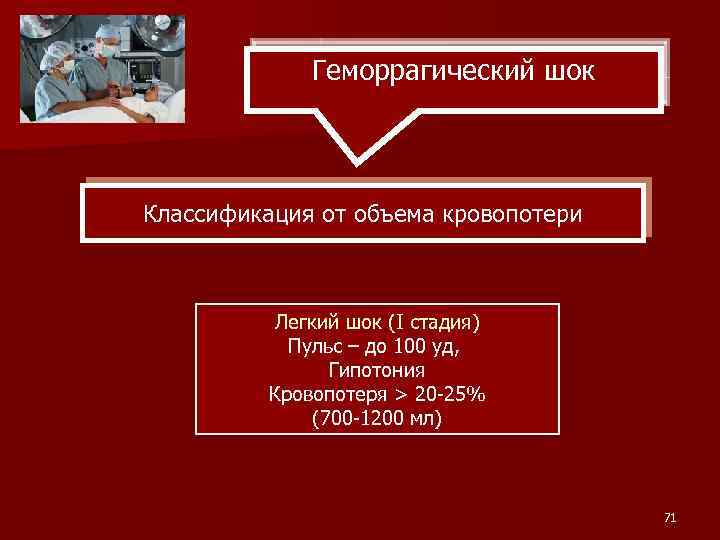 Геморрагический шок

Классификация от объема кровопотери

Легкий шок (I стадия)
Пульс – до 100 уд,
Гипотония
Кровопотеря > 20-25%
(700-1200 мл)

71